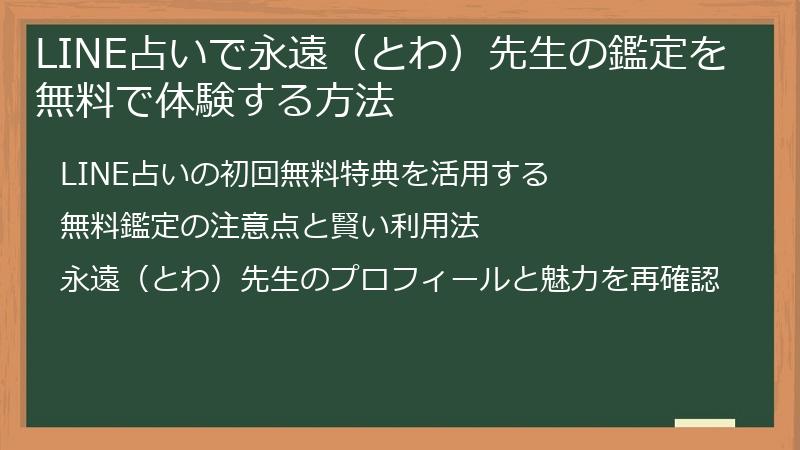 LINE占いで永遠（とわ）先生の鑑定を無料で体験する方法

LINE占いの初回無料特典を活用する

無料鑑定の注意点と賢い利用法

永遠（とわ）先生のプロフィールと魅力を再確認